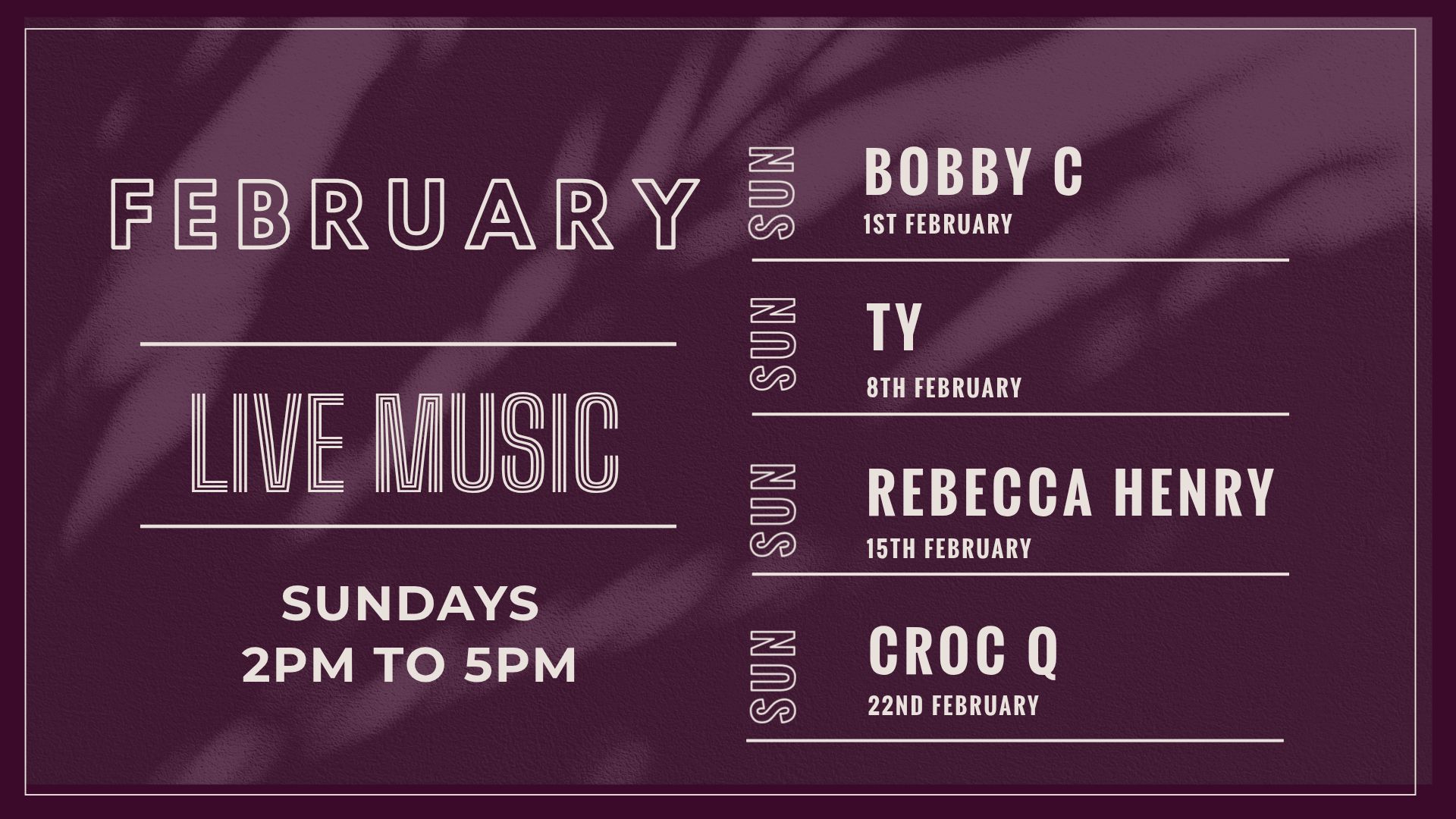 FEBRUARY

LIVE MUSIC

SUNDAYS
2PM TO 5PM

SUN
BOBBY C
1ST FEBRUARY

SUN
TY
8TH FEBRUARY

SUN
REBECCA HENRY
15TH FEBRUARY

SUN
CROC Q
22ND FEBRUARY